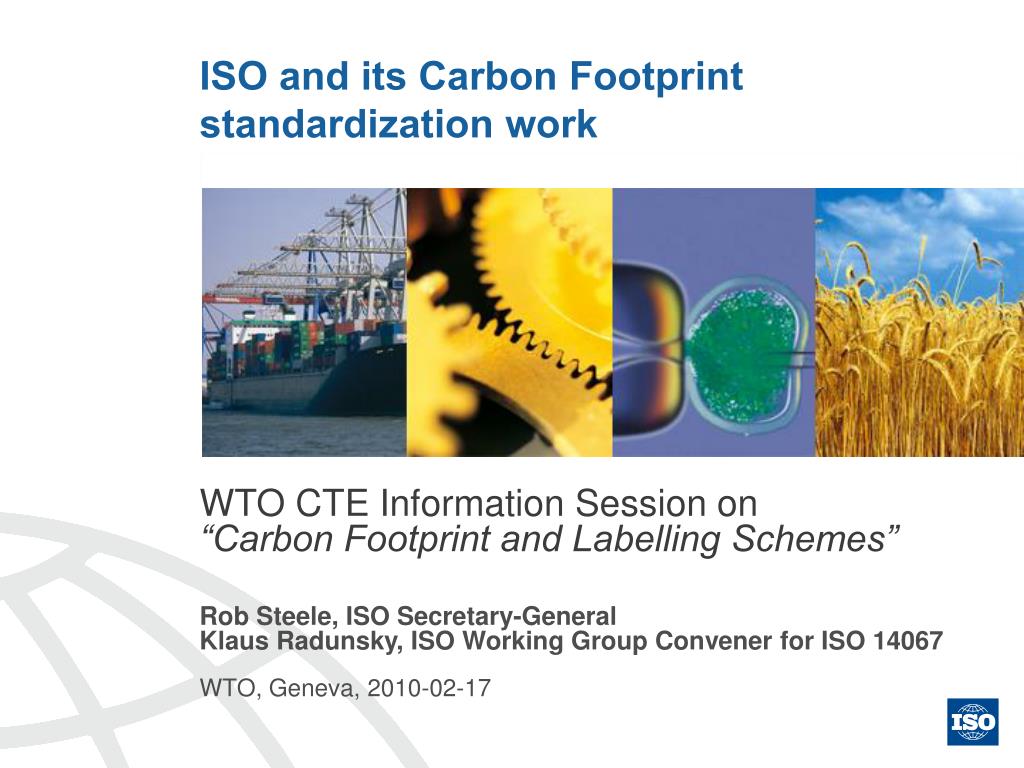 ISO and its Carbon Footprint standardization work

WTO CTE Information Session on
“Carbon Footprint and Labelling Schemes”

Rob Steele, ISO Secretary-General
Klaus Radunsky, ISO Working Group Convener for ISO 14067

WTO, Geneva, 2010-02-17

ISO